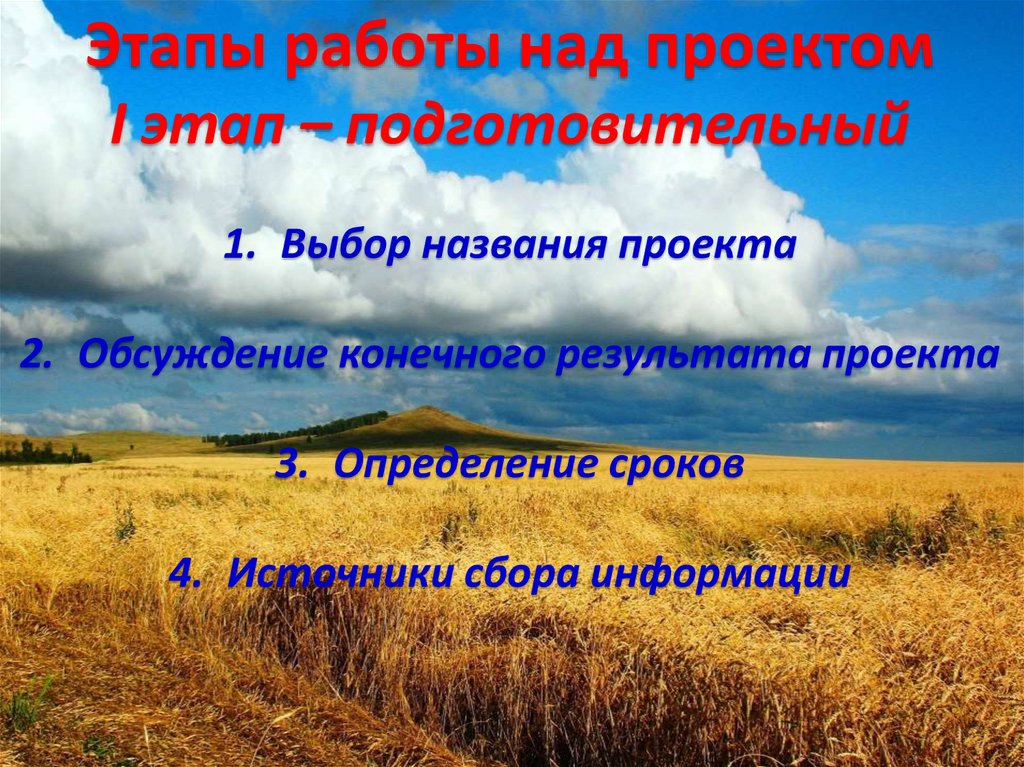 Этапы работы над проектом
I этап – подготовительный

1. Выбор названия проекта

2. Обсуждение конечного результата проекта

3. Определение сроков

4. Источники сбора информации